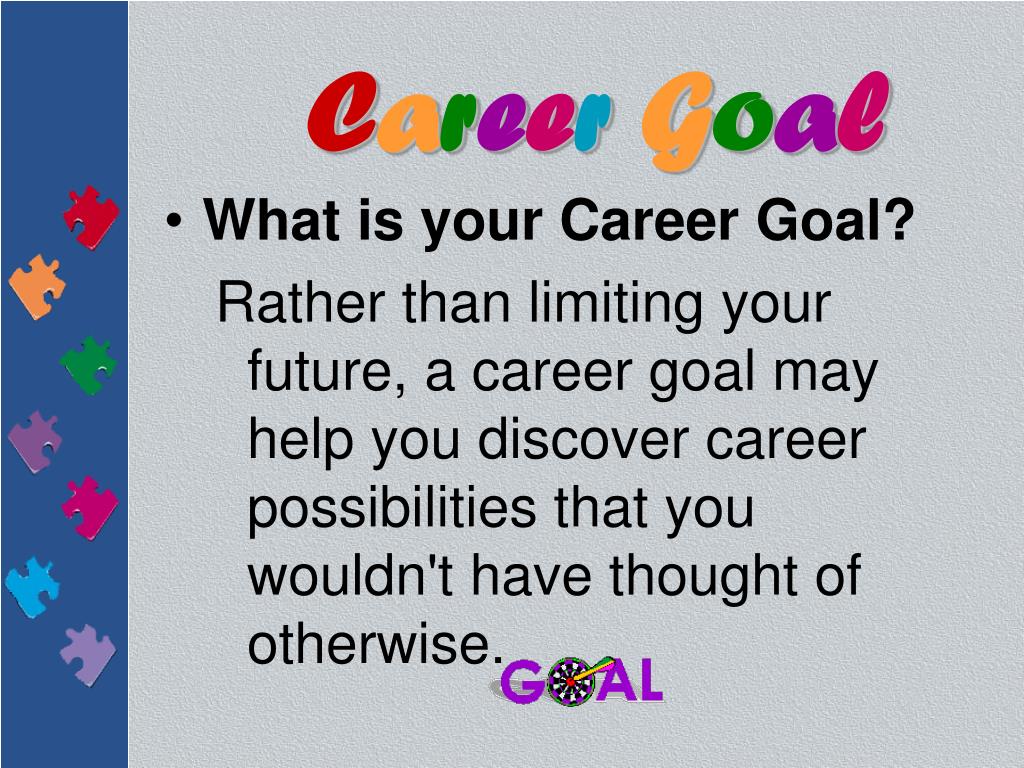 Career Goal

• What is your Career Goal?

Rather than limiting your future, a career goal may help you discover career possibilities that you wouldn't have thought of otherwise.

GOAL